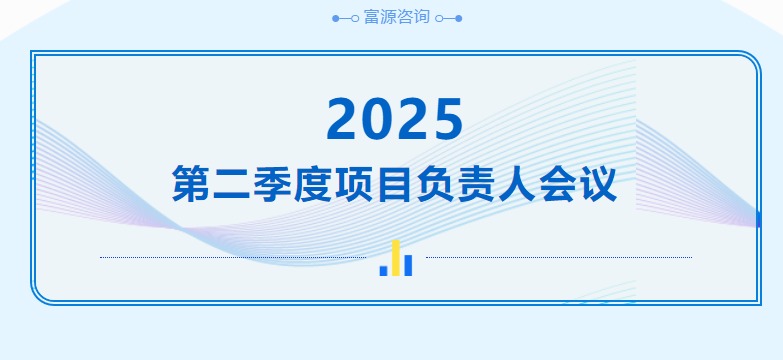 富源咨询

2025

第二季度项目负责人会议